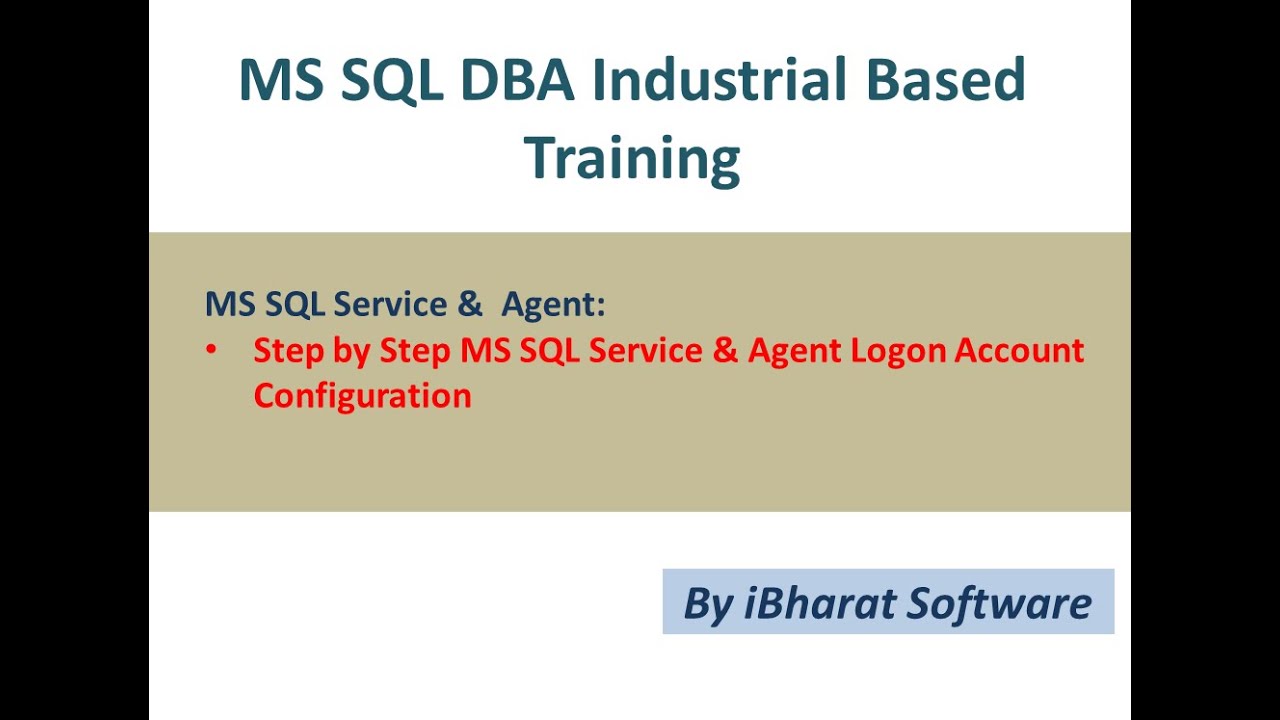 MS SQL DBA Industrial Based Training

MS SQL Service &  Agent:
• Step by Step MS SQL Service & Agent Logon Account Configuration

By iBharat Software